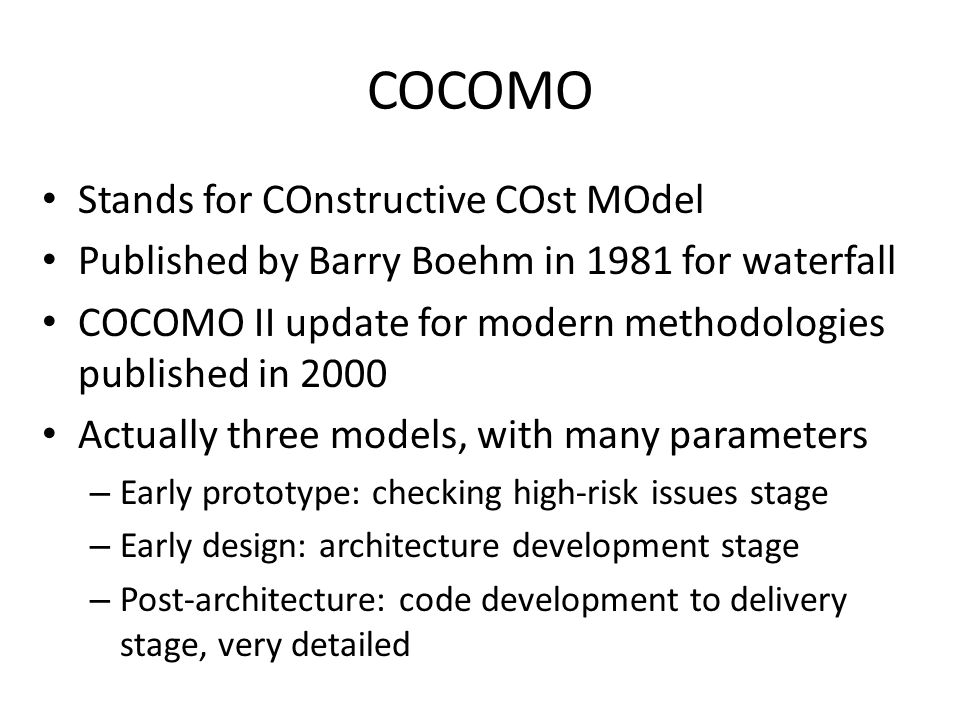 COCOMO

• Stands for COnstructive COst MOdel
• Published by Barry Boehm in 1981 for waterfall
• COCOMO II update for modern methodologies published in 2000
• Actually three models, with many parameters
– Early prototype: checking high-risk issues stage
– Early design: architecture development stage
– Post-architecture: code development to delivery stage, very detailed